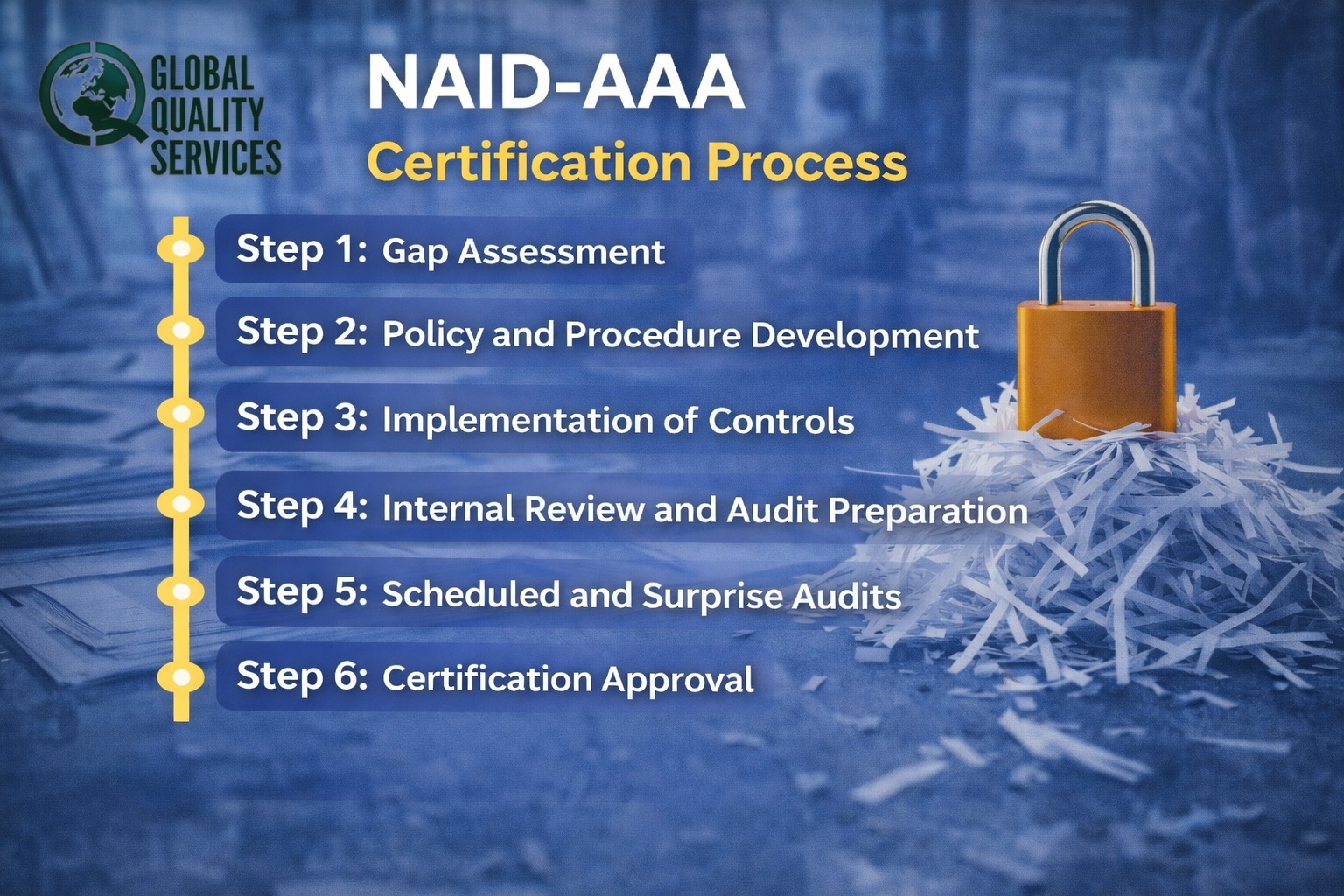 GLOBAL QUALITY SERVICES

NAID-AAA
Certification Process

Step 1: Gap Assessment
Step 2: Policy and Procedure Development
Step 3: Implementation of Controls
Step 4: Internal Review and Audit Preparation
Step 5: Scheduled and Surprise Audits
Step 6: Certification Approval